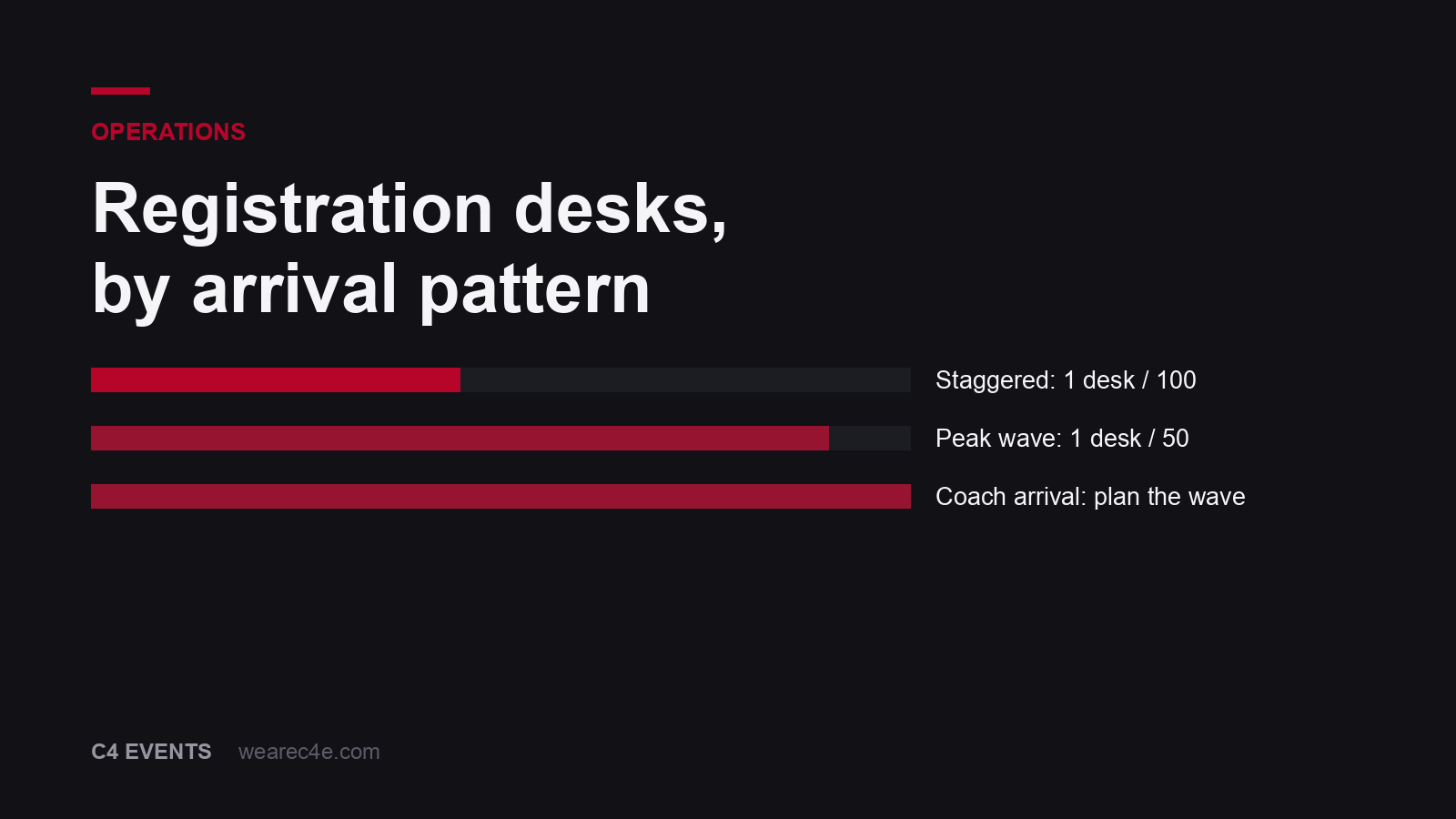 OPERATIONS

Registration desks, by arrival pattern

Staggered: 1 desk / 100

Peak wave: 1 desk / 50

Coach arrival: plan the wave

C4 EVENTS wearec4e.com